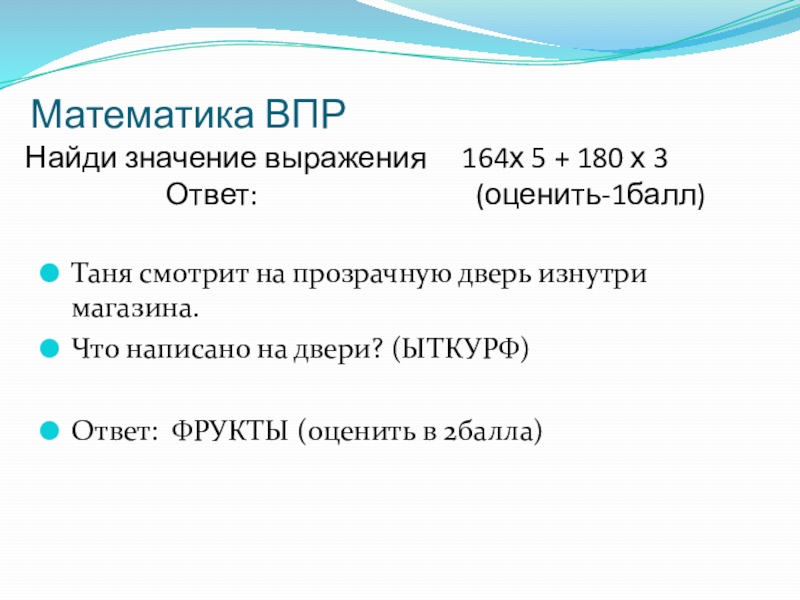 Математика ВПР

Найди значение выражения 164х 5 + 180 х 3
Ответ: (оценить-1балл)

Таня смотрит на прозрачную дверь изнутри магазина.

Что написано на двери? (ЫТКУРФ)

Ответ: ФРУКТЫ (оценить в 2балла)